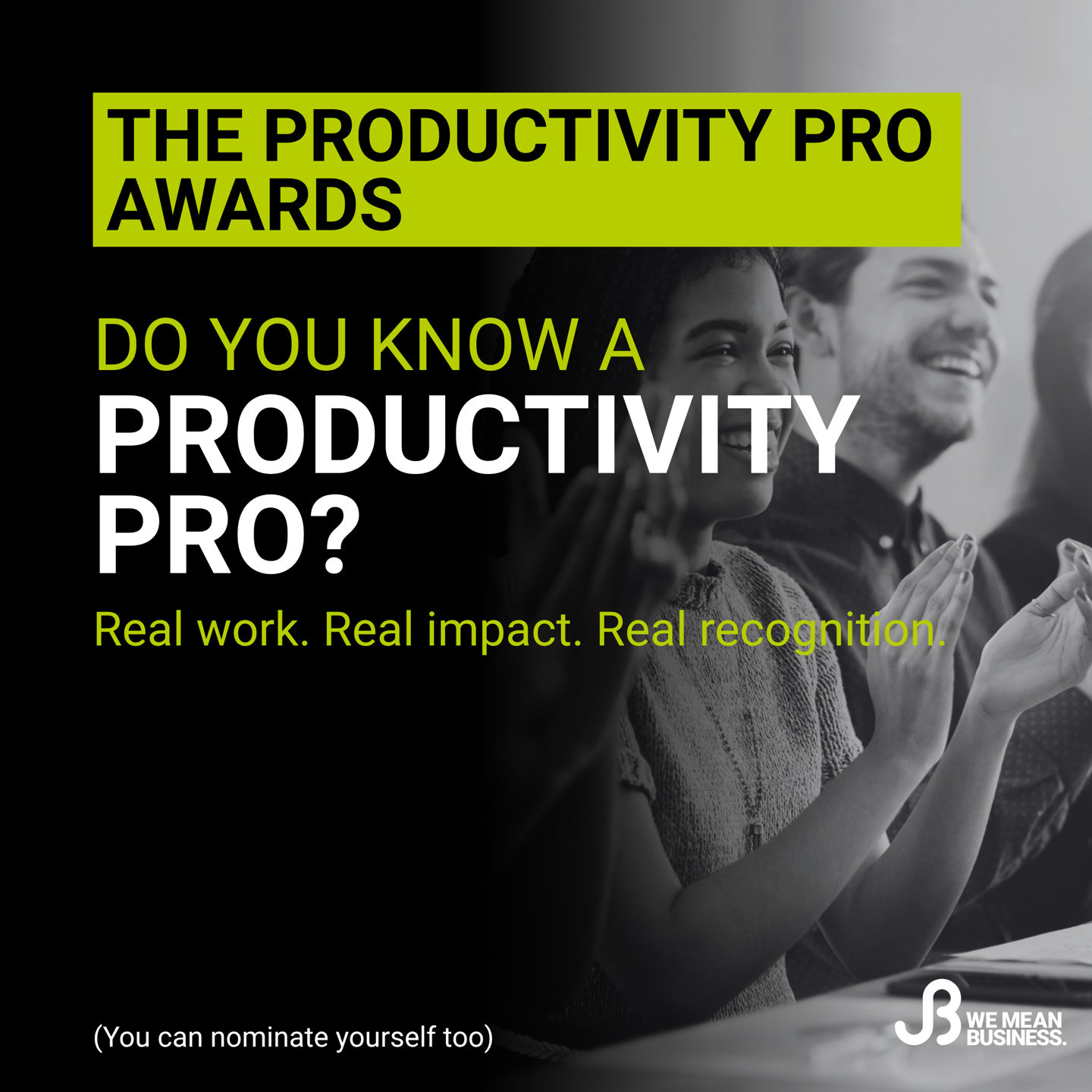 THE PRODUCTIVITY PRO AWARDS

DO YOU KNOW A
PRODUCTIVITY PRO?

Real work. Real impact. Real recognition.

(You can nominate yourself too)

JB WE MEAN BUSINESS.